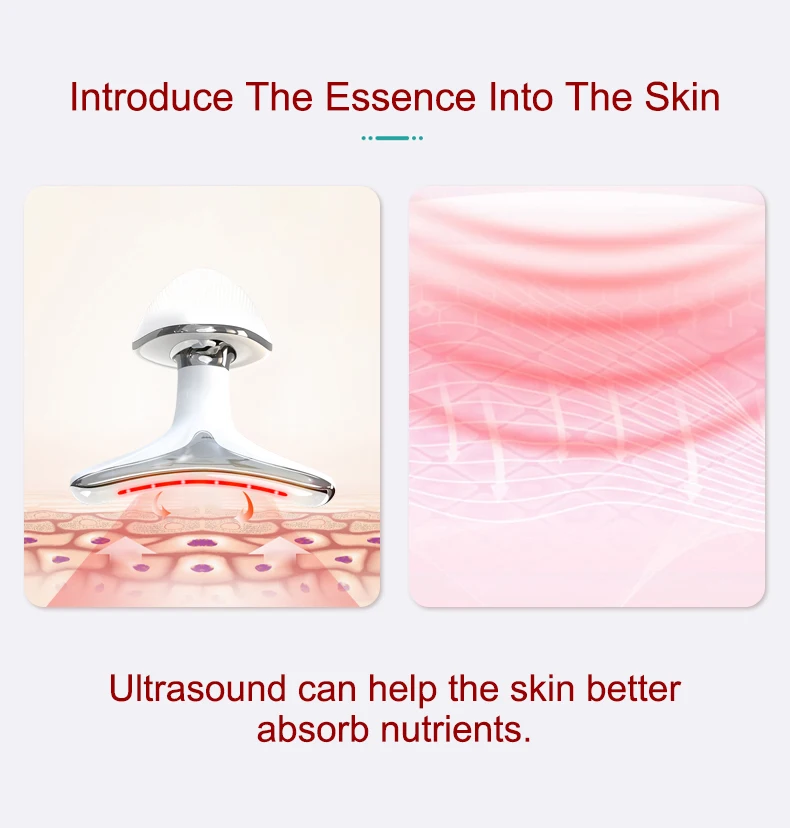 Introduce The Essence Into The Skin

Ultrasound can help the skin better absorb nutrients.